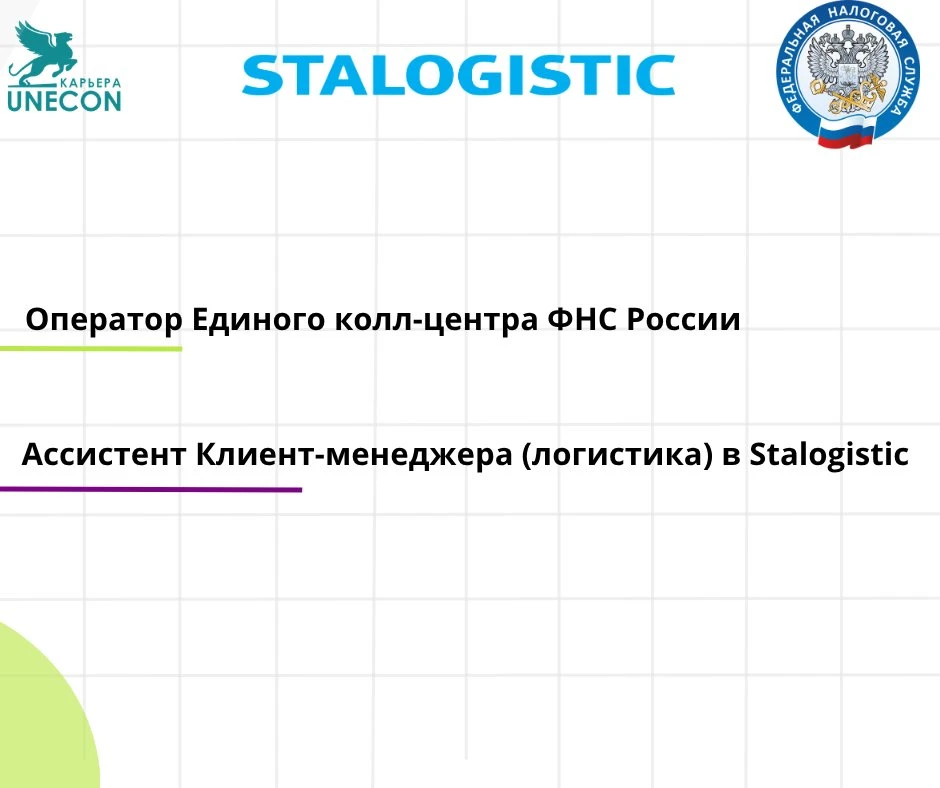 КАРЬЕРА
UNECON

STALOGISTIC

ФЕДЕРАЛЬНАЯ НАЛОГОВАЯ СЛУЖБА

Оператор Единого колл-центра ФНС России

Ассистент Клиент-менеджера (логистика) в Stalogistic